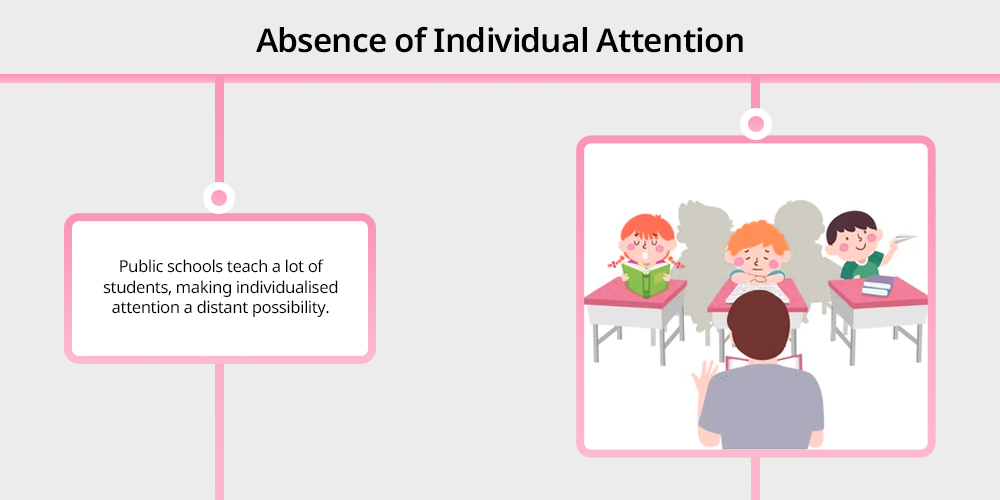 Absence of Individual Attention

Public schools teach a lot of students, making individualised attention a distant possibility.